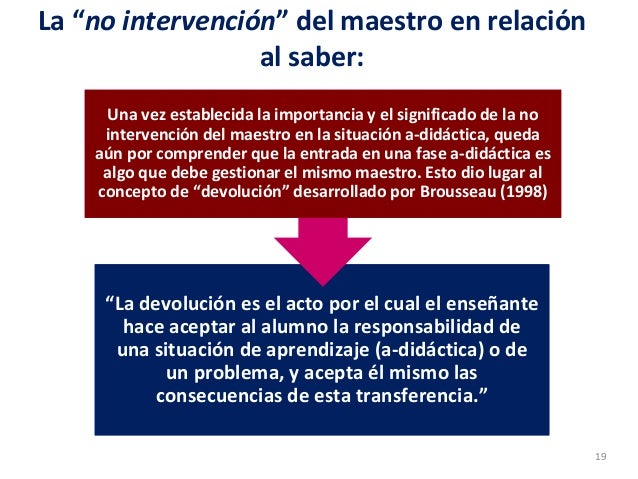 La “no intervención” del maestro en relación al saber:

Una vez establecida la importancia y el significado de la no intervención del maestro en la situación a-didáctica, queda aún por comprender que la entrada en una fase a-didáctica es algo que debe gestionar el mismo maestro. Esto dio lugar al concepto de “devolución” desarrollado por Brousseau (1998)

“La devolución es el acto por el cual el enseñante hace aceptar al alumno la responsabilidad de una situación de aprendizaje (a-didáctica) o de un problema, y acepta él mismo las consecuencias de esta transferencia.”

19